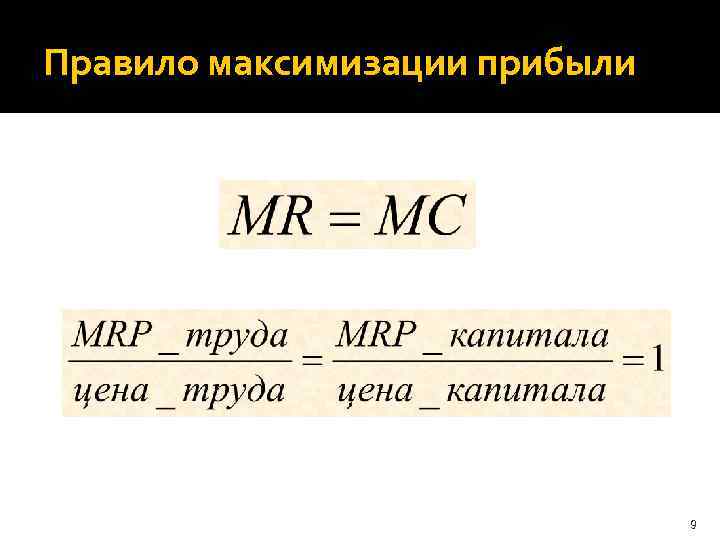 Правило максимизации прибыли

$MR = MC$

$\frac{MRP\_труда}{цена\_труда} = \frac{MRP\_капитала}{цена\_капитала} = 1$

9